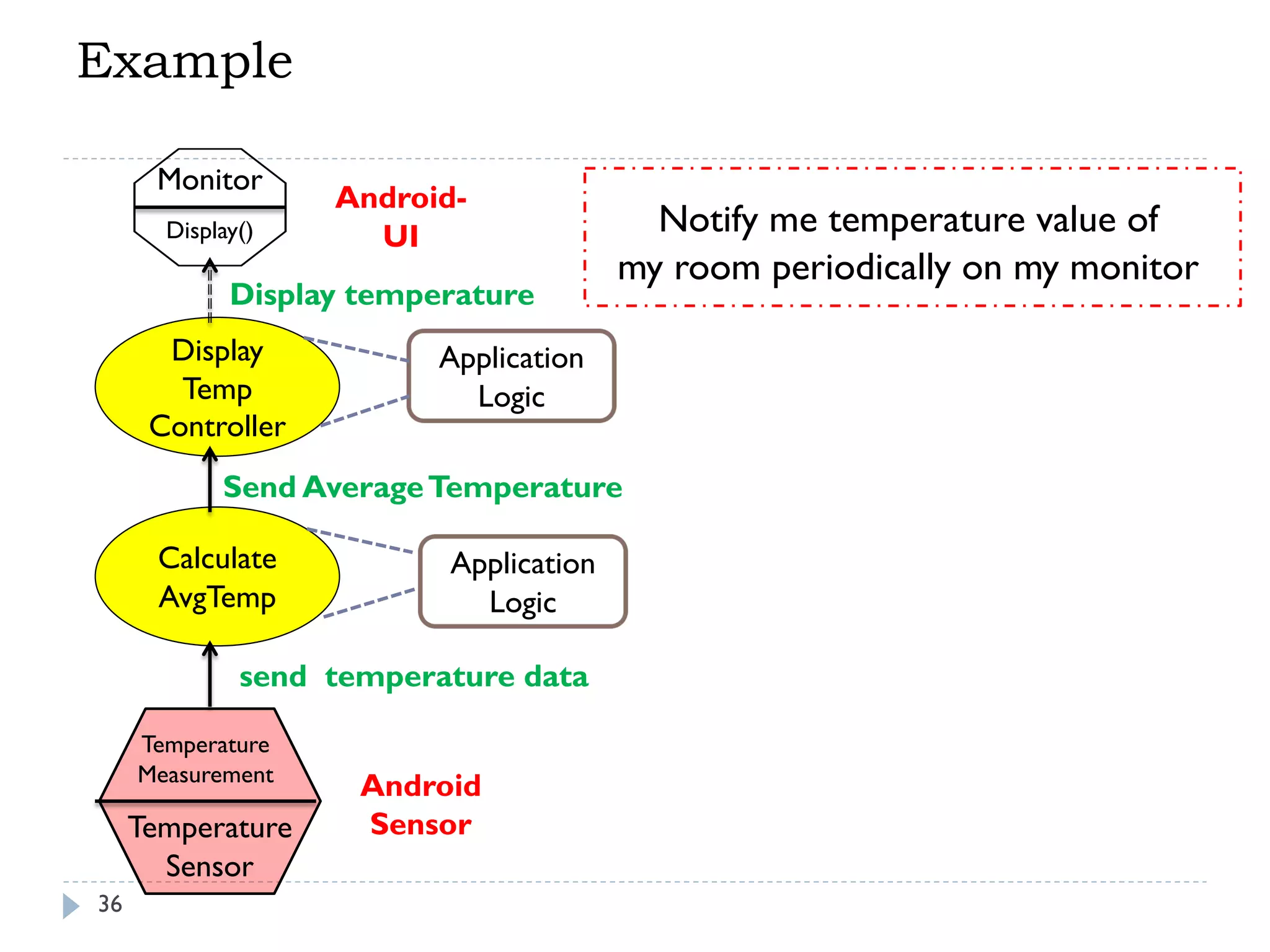 Example

Monitor
Display()

Android-UI

Notify me temperature value of my room periodically on my monitor

Display temperature

Display Temp Controller

Application Logic

Send Average Temperature

Calculate AvgTemp

Application Logic

send temperature data

Temperature Measurement
Temperature Sensor

Android Sensor

36